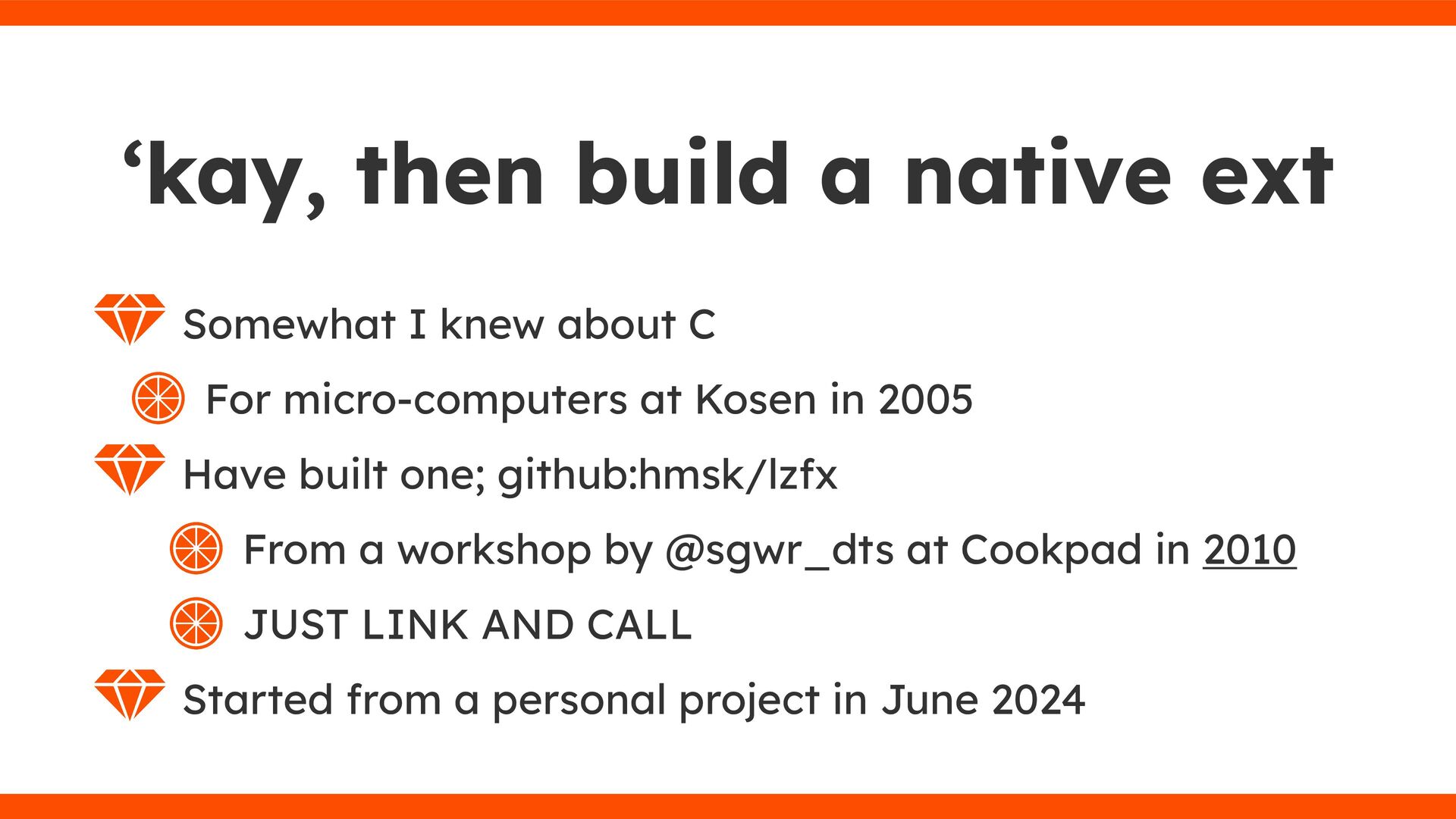 ‘kay, then build a native ext

Somewhat I knew about C

For micro-computers at Kosen in 2005

Have built one; github:hmsk/lzfx

From a workshop by @sgwr_dts at Cookpad in 2010

JUST LINK AND CALL

Started from a personal project in June 2024